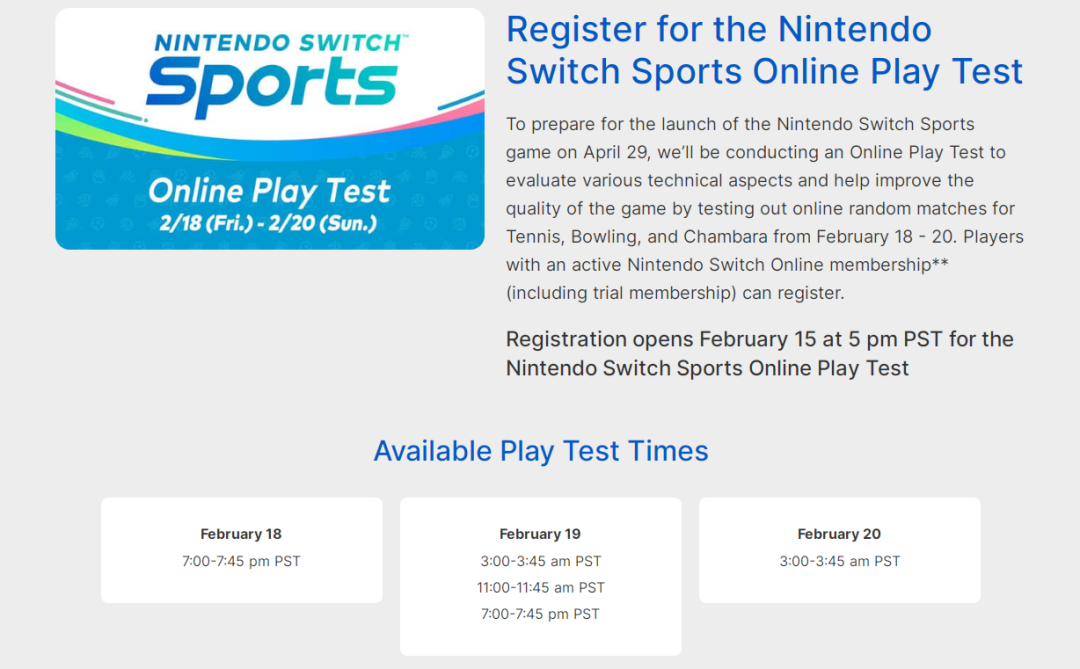 NINTENDO SWITCH™
Sports
Online Play Test
2/18 (Fri.) - 2/20 (Sun.)

Register for the Nintendo Switch Sports Online Play Test

To prepare for the launch of the Nintendo Switch Sports game on April 29, we'll be conducting an Online Play Test to evaluate various technical aspects and help improve the quality of the game by testing out online random matches for Tennis, Bowling, and Chambara from February 18 - 20. Players with an active Nintendo Switch Online membership** (including trial membership) can register.

Registration opens February 15 at 5 pm PST for the Nintendo Switch Sports Online Play Test

Available Play Test Times

February 18
7:00-7:45 pm PST

February 19
3:00-3:45 am PST
11:00-11:45 am PST
7:00-7:45 pm PST

February 20
3:00-3:45 am PST